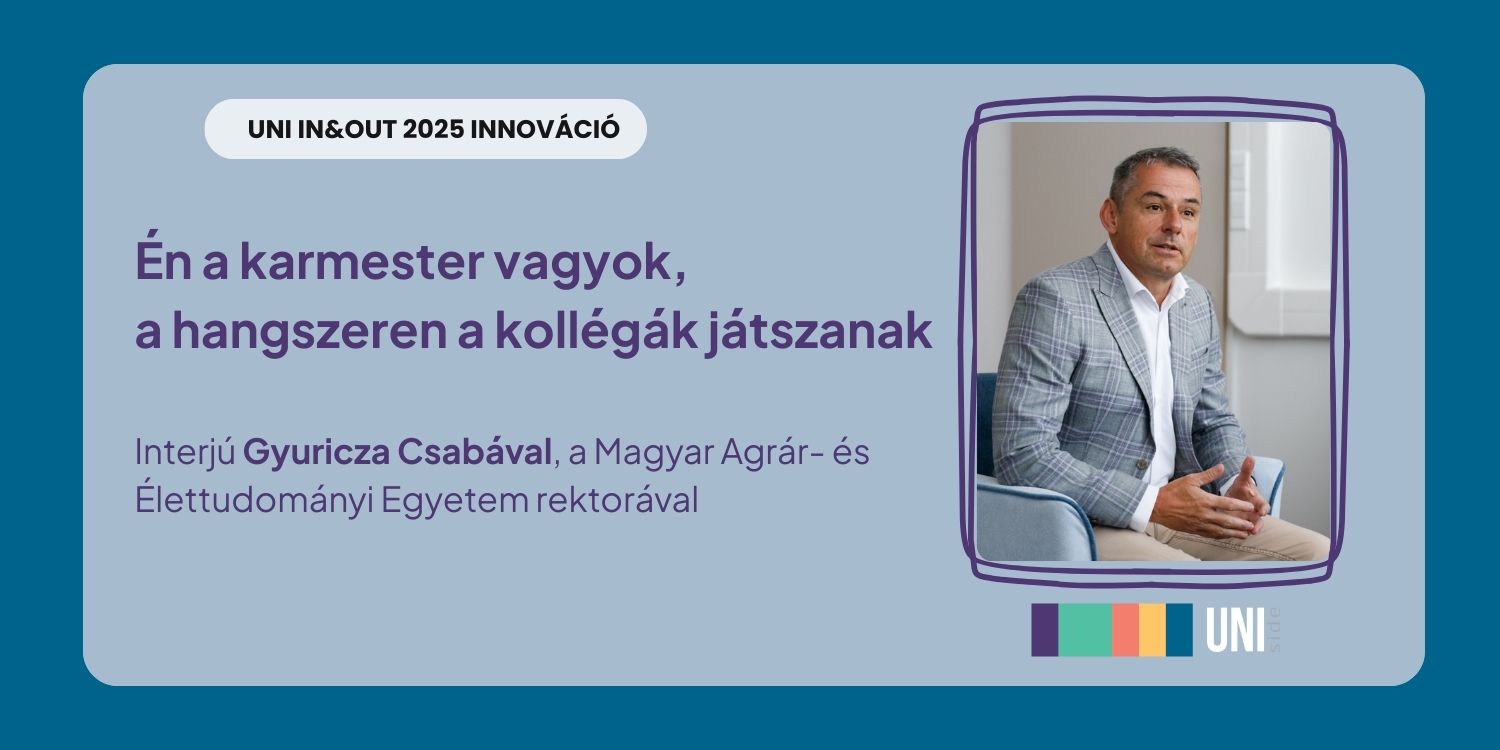 UNI IN&OUT 2025 INNOVÁCIÓ

Én a karmester vagyok, a hangszeren a kollégák játszanak

Interjú Gyuricza Csabával, a Magyar Agrár- és Élettudományi Egyetem rektorával

UNI side